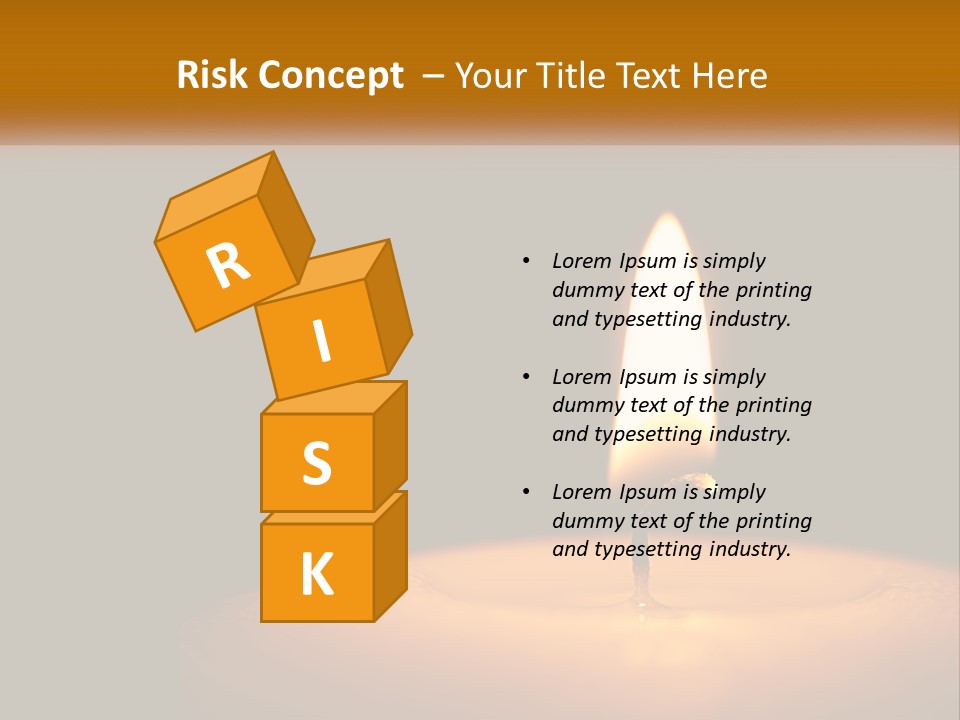 Risk Concept – Your Title Text Here

R
I
S
K

• Lorem Ipsum is simply dummy text of the printing and typesetting industry.

• Lorem Ipsum is simply dummy text of the printing and typesetting industry.

• Lorem Ipsum is simply dummy text of the printing and typesetting industry.